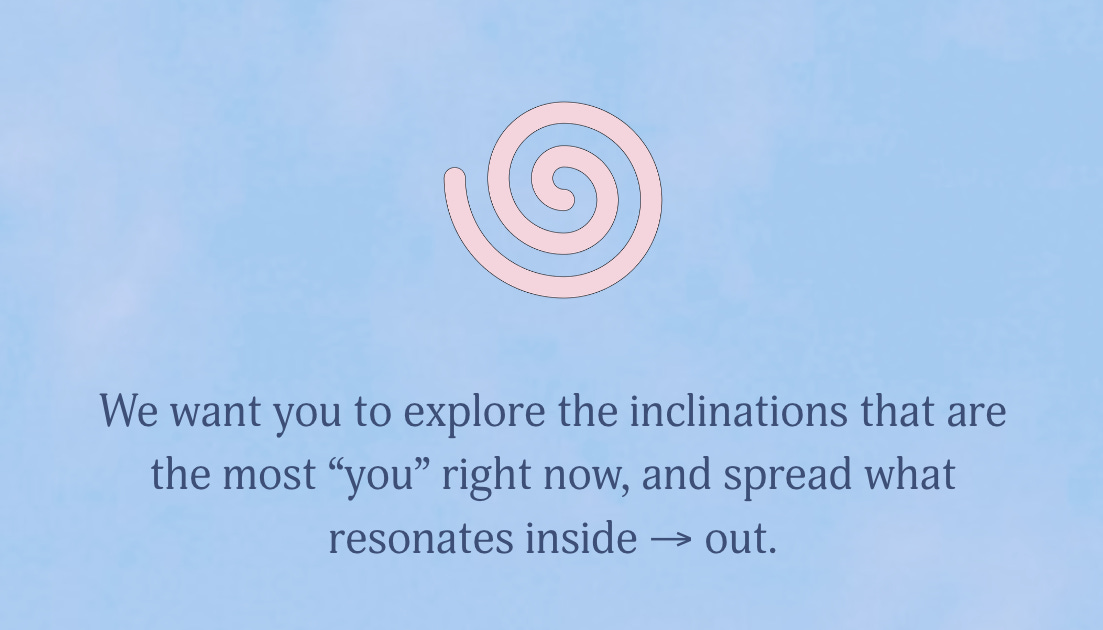 We want you to explore the inclinations that are the most “you” right now, and spread what resonates inside → out.